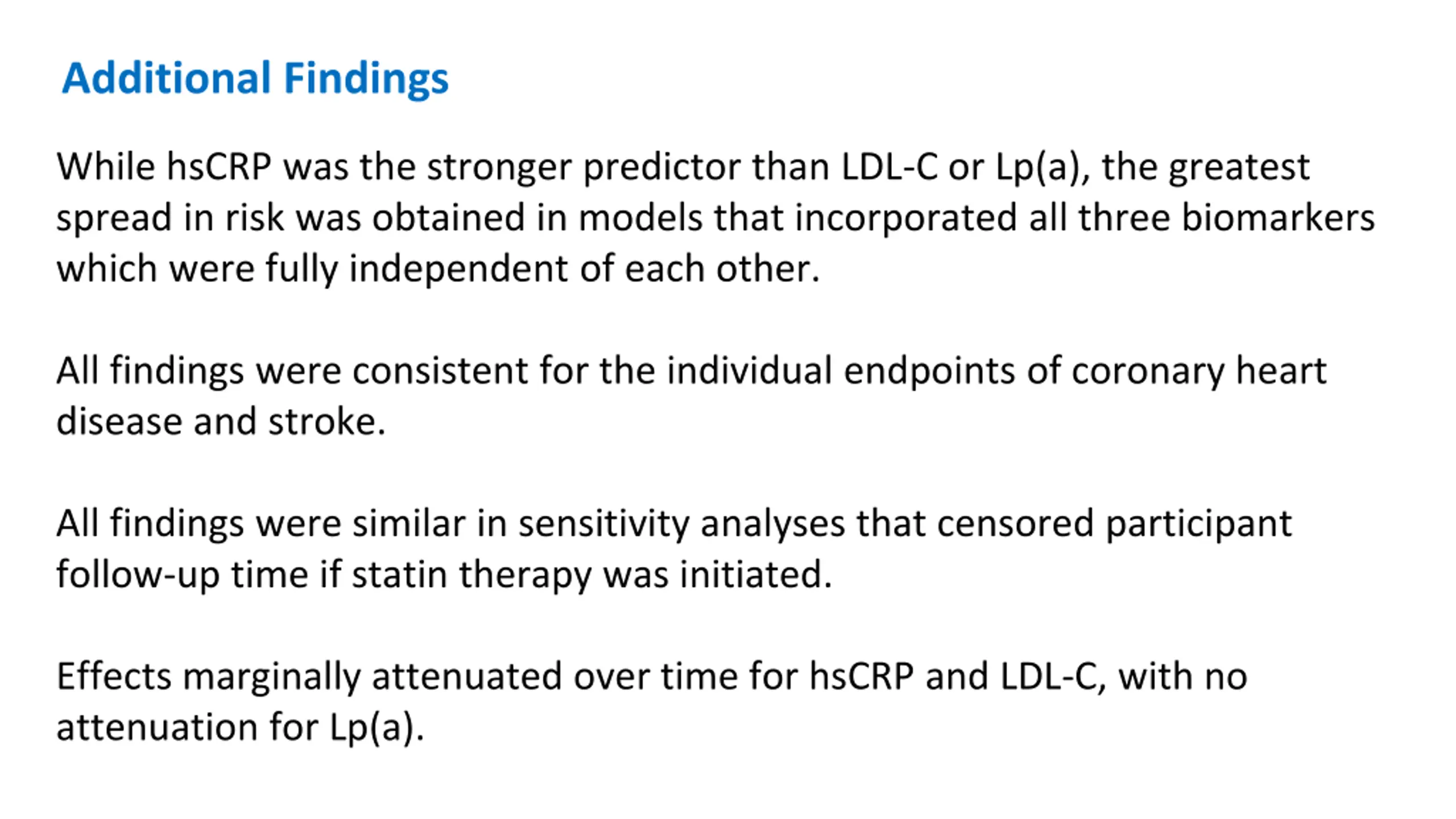 Additional Findings

While hsCRP was the stronger predictor than LDL-C or Lp(a), the greatest spread in risk was obtained in models that incorporated all three biomarkers which were fully independent of each other.

All findings were consistent for the individual endpoints of coronary heart disease and stroke.

All findings were similar in sensitivity analyses that censored participant follow-up time if statin therapy was initiated.

Effects marginally attenuated over time for hsCRP and LDL-C, with no attenuation for Lp(a).